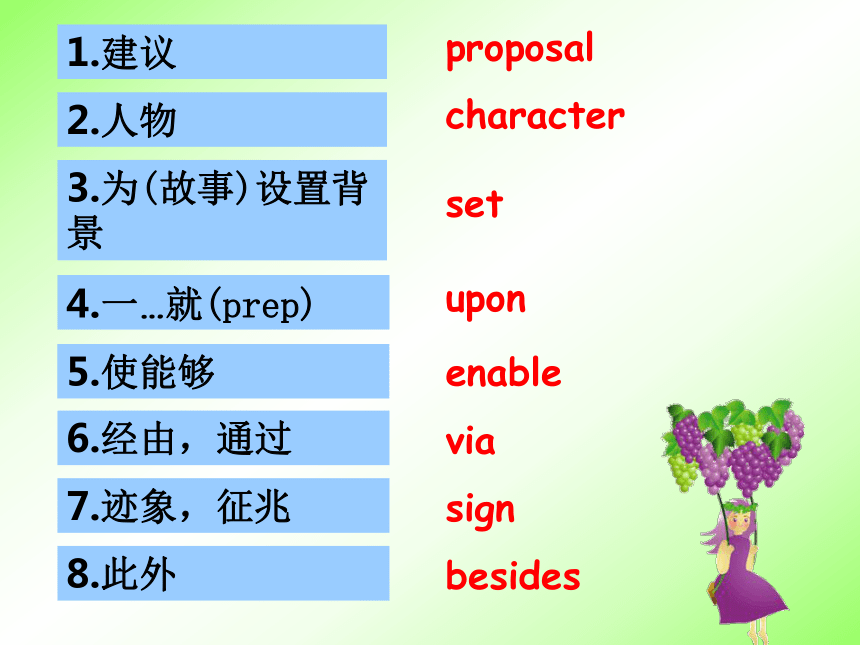 1.建议 proposal

2.人物 character

3.为(故事)设置背景 set

4.一…就(prep) upon

5.使能够 enable

6.经由，通过 via

7.迹象，征兆 sign

8.此外 besides